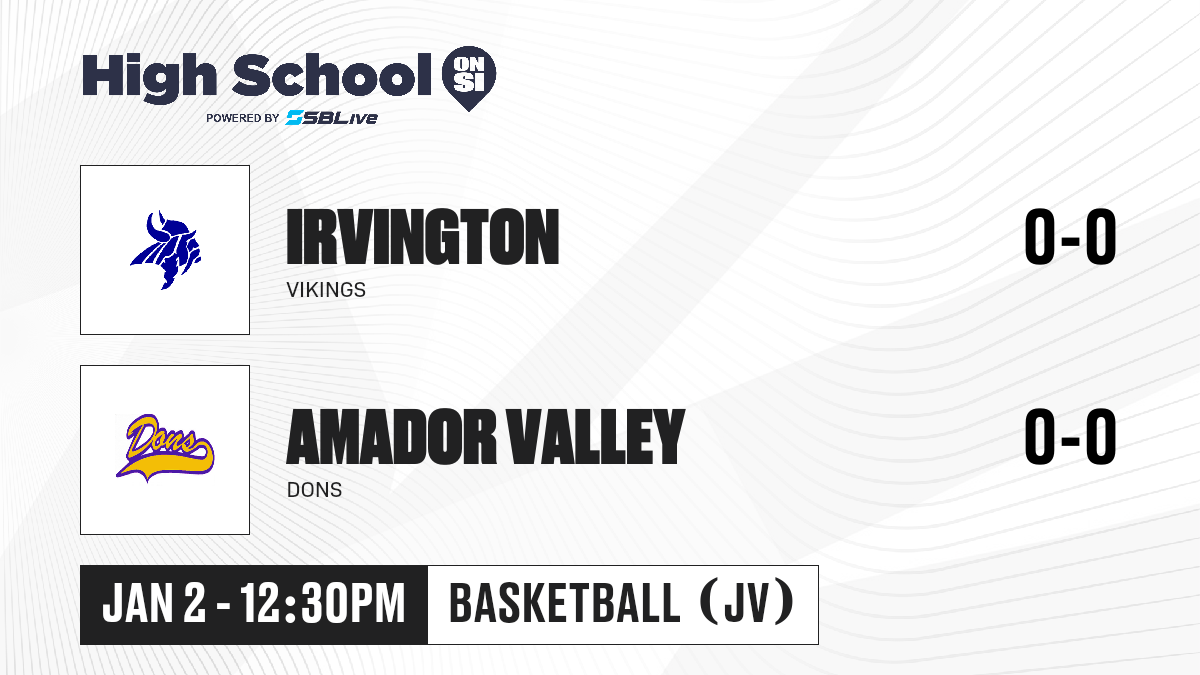 High School ON SI
POWERED BY SBLive

IRVINGTON
VIKINGS
0-0

Dons
AMADOR VALLEY
DONS
0-0

JAN 2 - 12:30PM
BASKETBALL (JV)